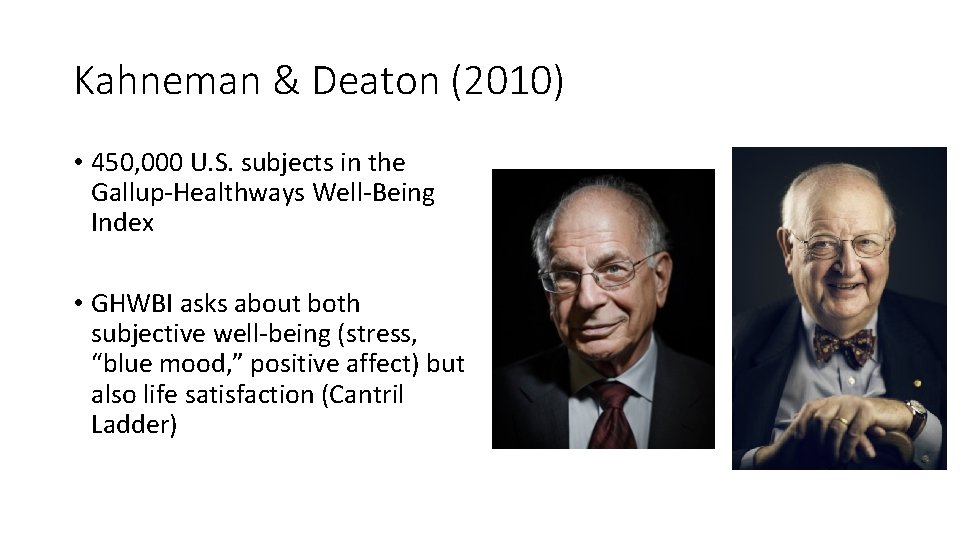 Kahneman & Deaton (2010)

• 450,000 U.S. subjects in the Gallup-Healthways Well-Being Index

• GHWBI asks about both subjective well-being (stress, “blue mood,” positive affect) but also life satisfaction (Cantril Ladder)